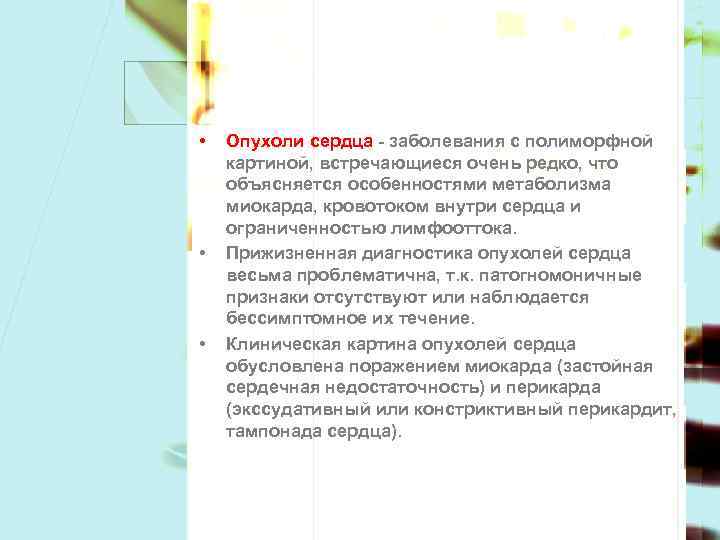 • Опухоли сердца - заболевания с полиморфной картиной, встречающиеся очень редко, что объясняется особенностями метаболизма миокарда, кровотоком внутри сердца и ограниченностью лимфооттока.

• Прижизненная диагностика опухолей сердца весьма проблематична, т.к. патогномоничные признаки отсутствуют или наблюдается бессимптомное их течение.

• Клиническая картина опухолей сердца обусловлена поражением миокарда (застойная сердечная недостаточность) и перикарда (экссудативный или констриктивный перикардит, тампонада сердца).